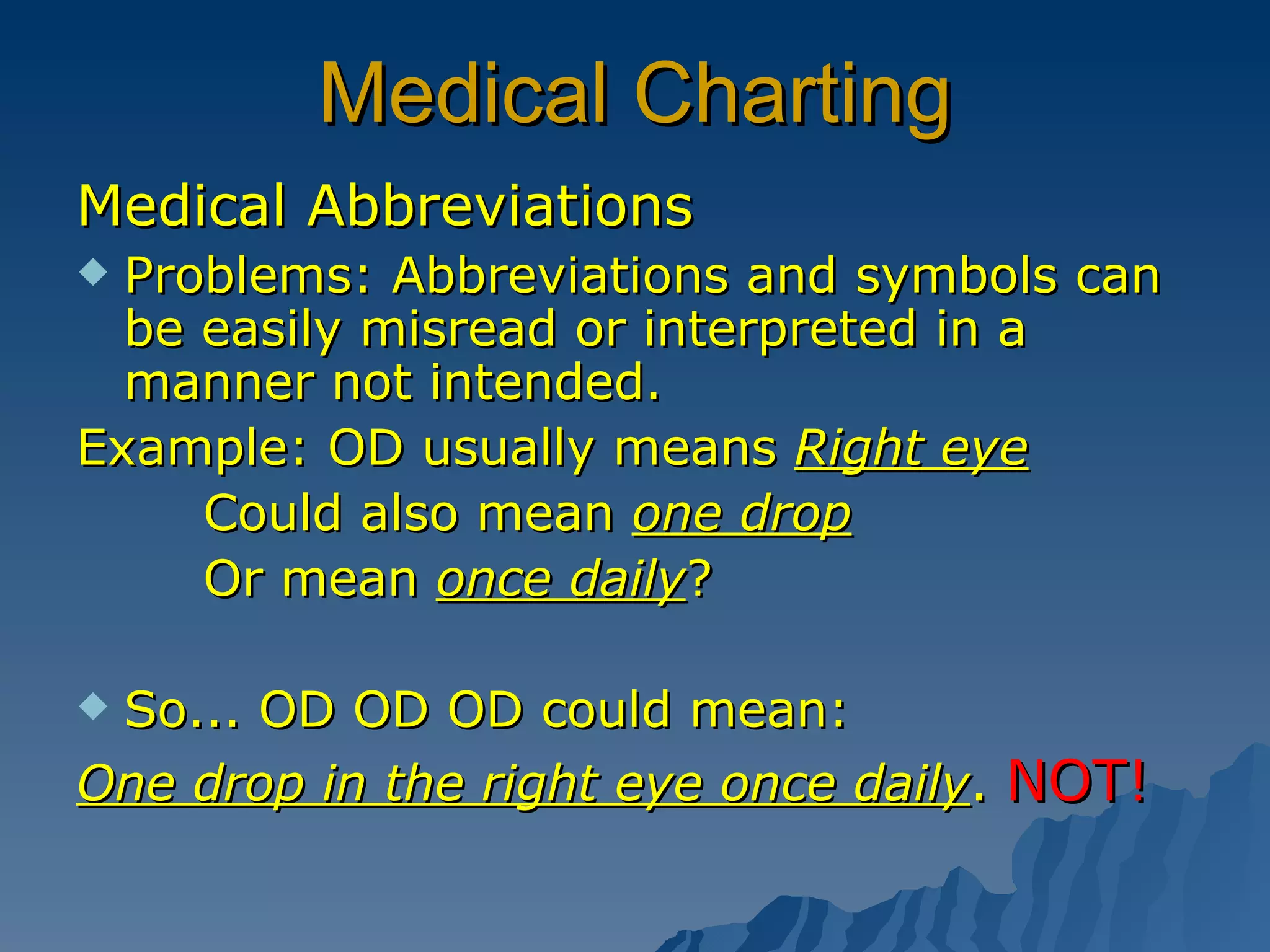 Medical Charting

Medical Abbreviations

◆ Problems: Abbreviations and symbols can be easily misread or interpreted in a manner not intended.

Example: OD usually means Right eye

Could also mean one drop

Or mean once daily?

◆ So... OD OD OD could mean:

One drop in the right eye once daily. NOT!